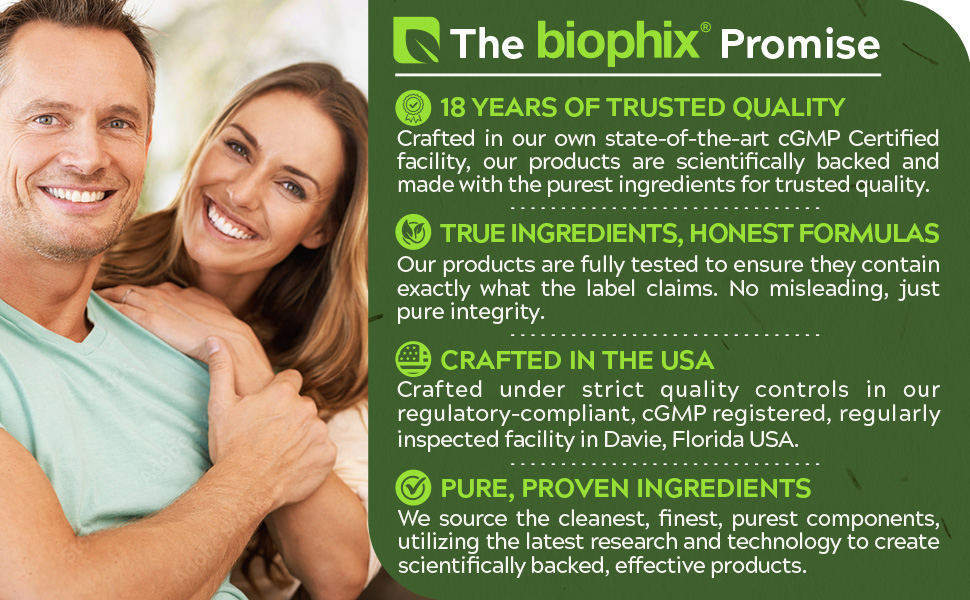 The biophix® Promise

18 YEARS OF TRUSTED QUALITY
Crafted in our own state-of-the-art cGMP Certified facility, our products are scientifically backed and made with the purest ingredients for trusted quality.

TRUE INGREDIENTS, HONEST FORMULAS
Our products are fully tested to ensure they contain exactly what the label claims. No misleading, just pure integrity.

CRAFTED IN THE USA
Crafted under strict quality controls in our regulatory-compliant, cGMP registered, regularly inspected facility in Davie, Florida USA.

PURE, PROVEN INGREDIENTS
We source the cleanest, finest, purest components, utilizing the latest research and technology to create scientifically backed, effective products.